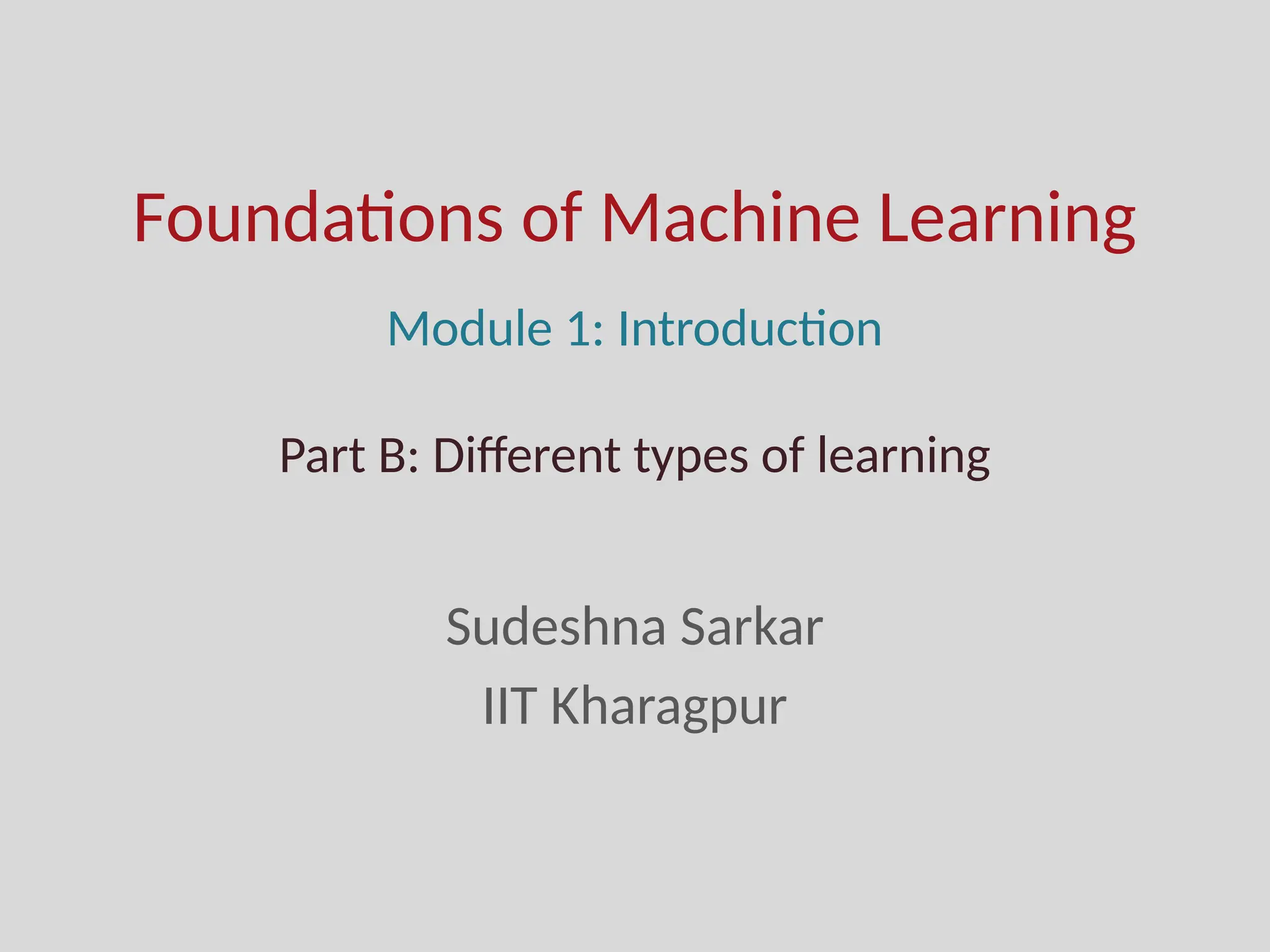 Foundations of Machine Learning

Module 1: Introduction

Part B: Different types of learning

Sudeshna Sarkar
IIT Kharagpur